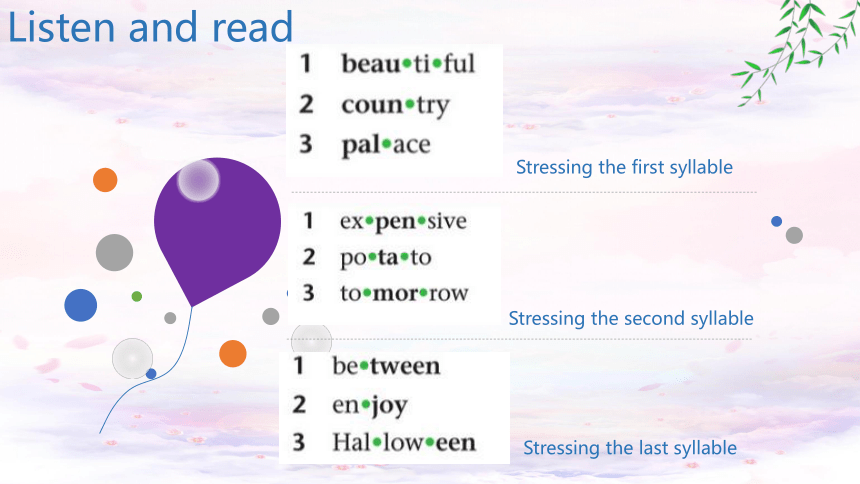 Listen and read

1 beau•ti•ful
2 coun•try
3 pal•ace

Stressing the first syllable

1 ex•pen•sive
2 po•ta•to
3 to•mor•row

Stressing the second syllable

1 be•tween
2 en•joy
3 Hal•low•een

Stressing the last syllable